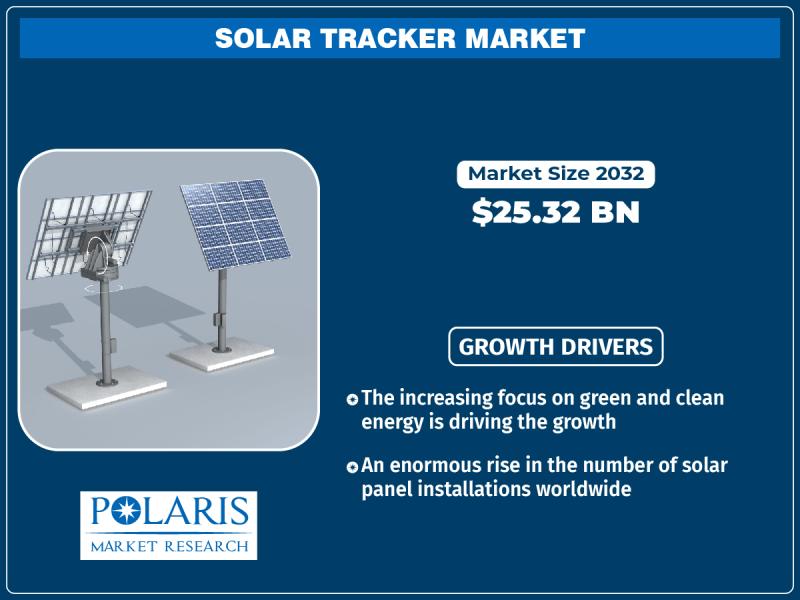 SOLAR TRACKER MARKET

Market Size 2032
$25.32 BN

GROWTH DRIVERS

The increasing focus on green and clean energy is driving the growth

An enormous rise in the number of solar panel installations worldwide

POLARIS
MARKET RESEARCH